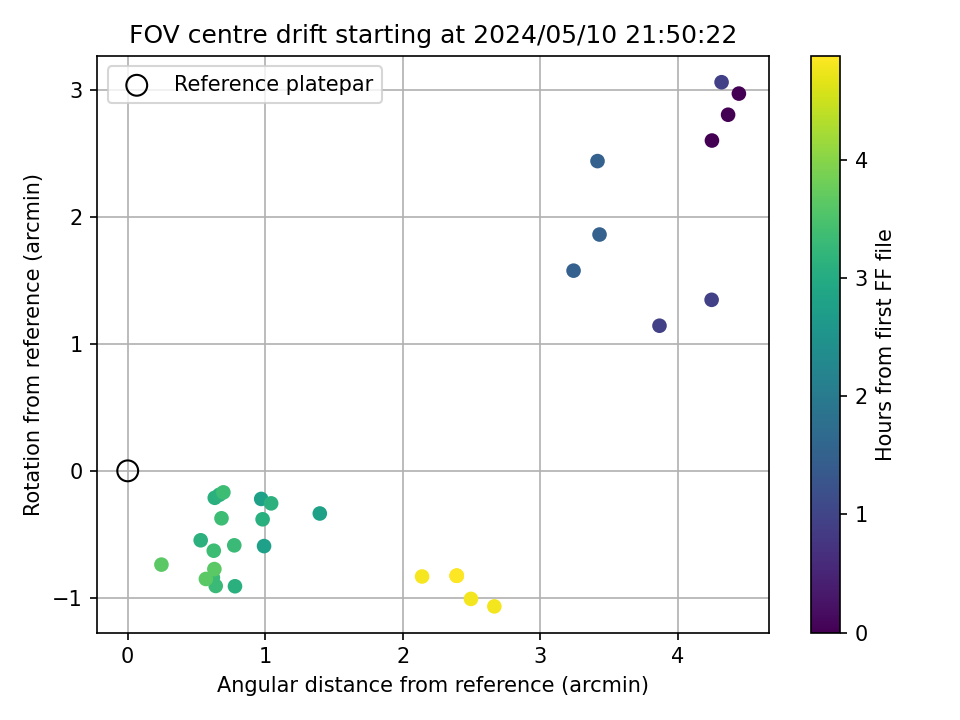 FOV centre drift starting at 2024/05/10 21:50:22

Reference platepar

Rotation from reference (arcmin)

3
2
1
0
−1

0
1
2
3
4

Angular distance from reference (arcmin)

Hours from first FF file

4
3
2
1
0